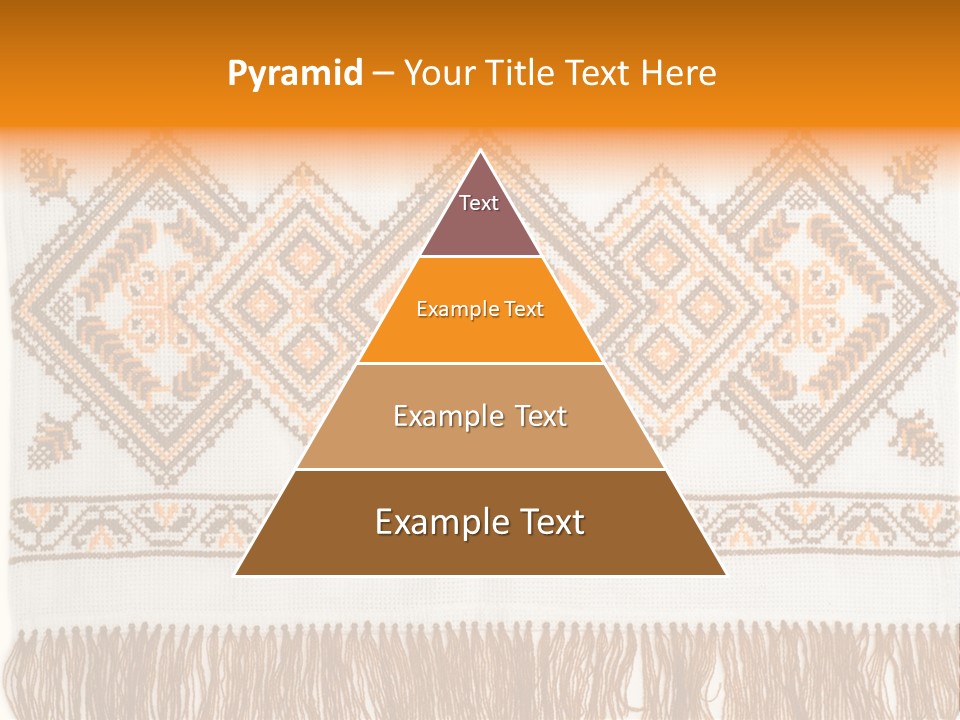 Pyramid – Your Title Text Here

Text

Example Text

Example Text

Example Text